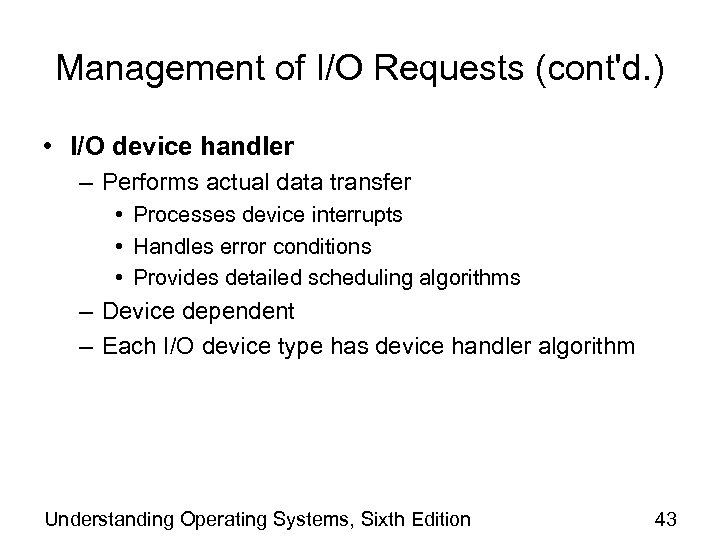 Management of I/O Requests (cont'd.)

• I/O device handler
– Performs actual data transfer
• Processes device interrupts
• Handles error conditions
• Provides detailed scheduling algorithms
– Device dependent
– Each I/O device type has device handler algorithm

Understanding Operating Systems, Sixth Edition

43